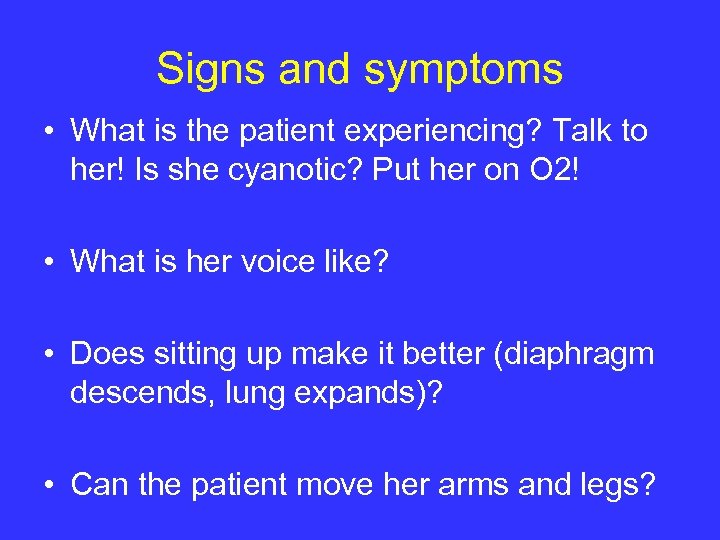 Signs and symptoms

• What is the patient experiencing? Talk to her! Is she cyanotic? Put her on O2!

• What is her voice like?

• Does sitting up make it better (diaphragm descends, lung expands)?

• Can the patient move her arms and legs?